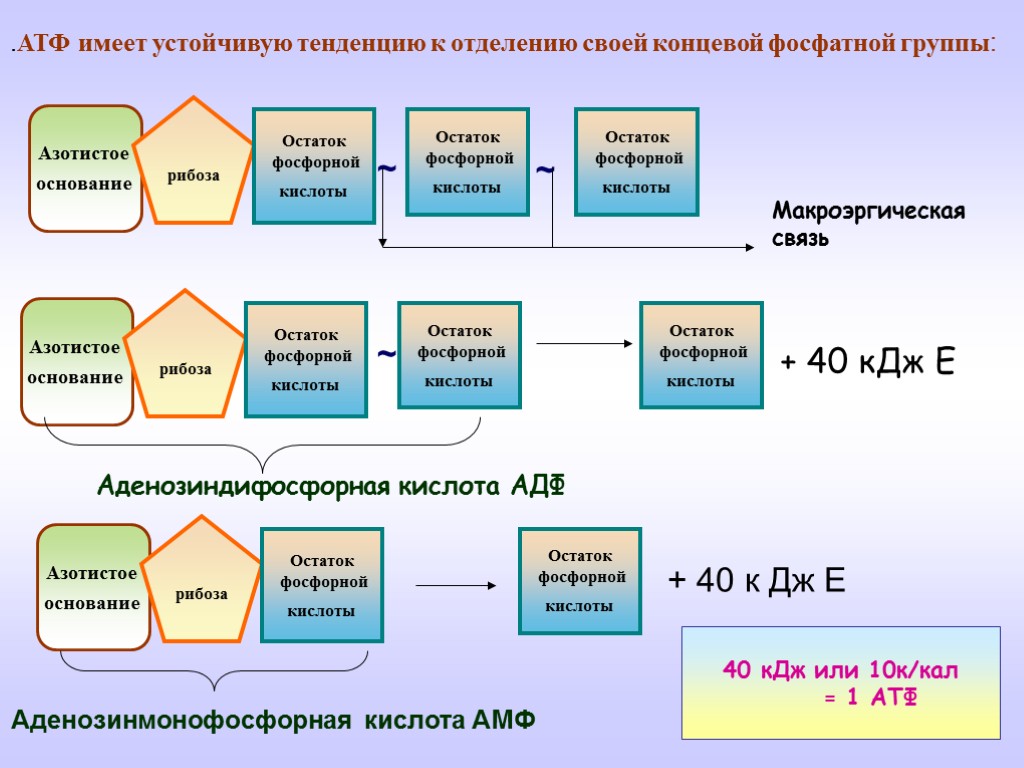 .АТФ имеет устойчивую тенденцию к отделению своей концевой фосфатной группы:

Азотистое основание

рибоза

Остаток фосфорной кислоты

~

Остаток фосфорной кислоты

~

Остаток фосфорной кислоты

Макроэргическая связь

Азотистое основание

рибоза

Остаток фосфорной кислоты

~

Остаток фосфорной кислоты

Остаток фосфорной кислоты

+ 40 кДж Е

Аденозиндифосфорная кислота АДФ

Азотистое основание

рибоза

Остаток фосфорной кислоты

Остаток фосфорной кислоты

+ 40 к Дж Е

Аденозинмонофосфорная кислота АМФ

40 кДж или 10к/кал = 1 АТФ